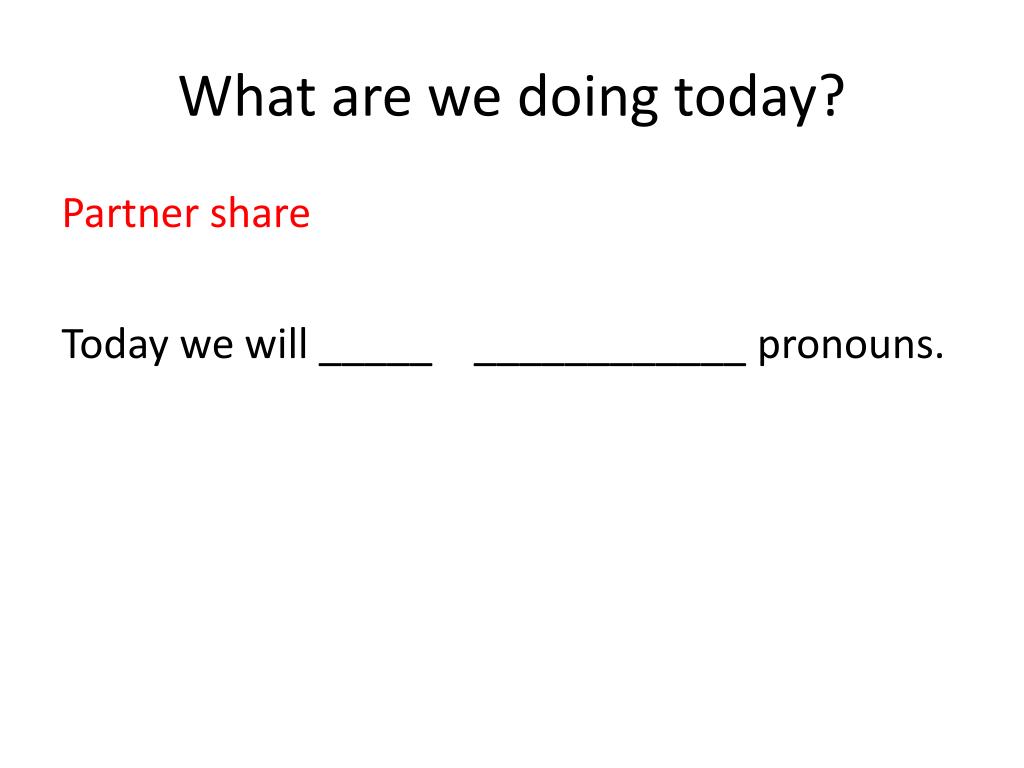 What are we doing today?

Partner share

Today we will _____ ____________ pronouns.